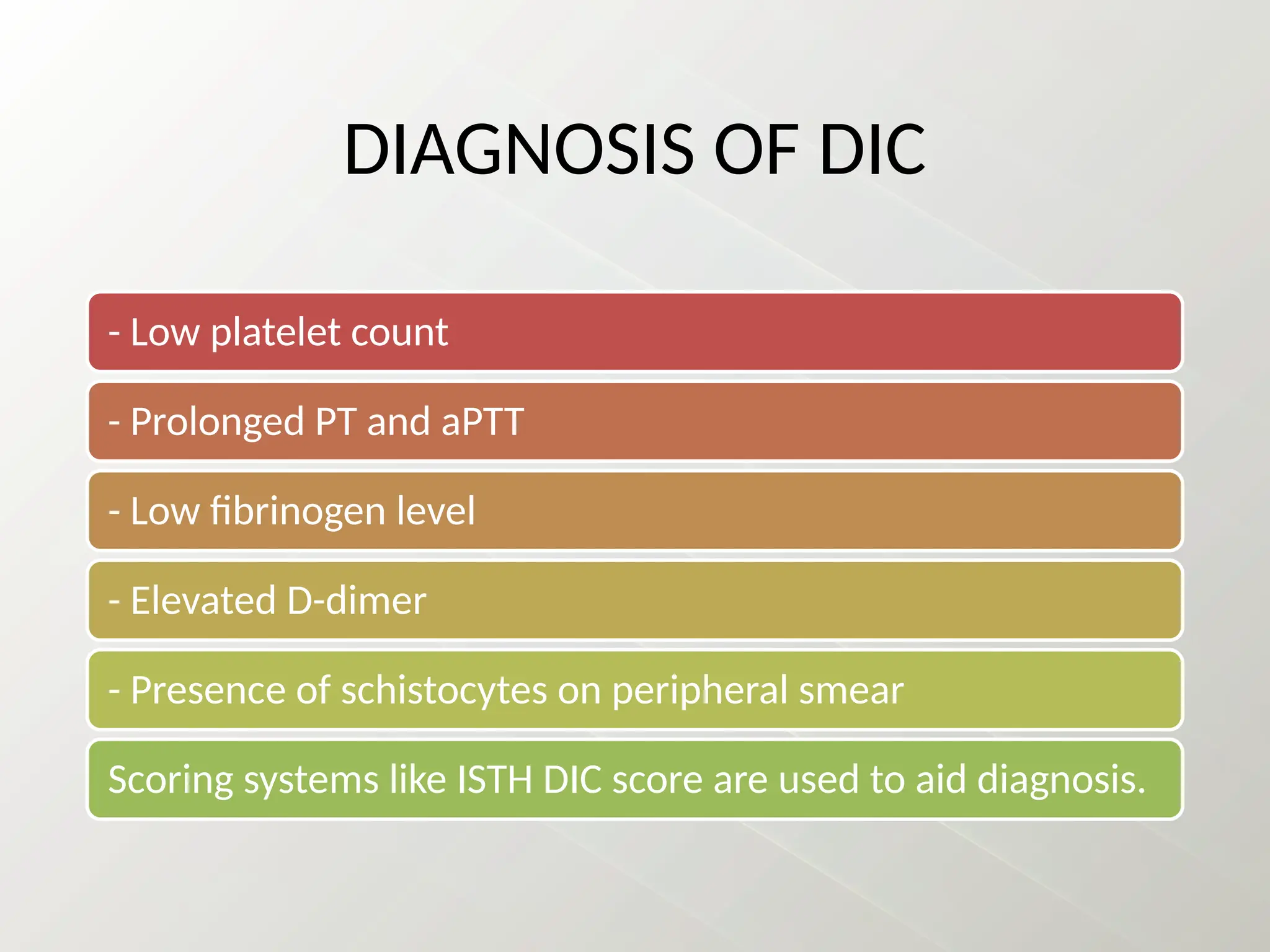 DIAGNOSIS OF DIC

- Low platelet count

- Prolonged PT and aPTT

- Low fibrinogen level

- Elevated D-dimer

- Presence of schistocytes on peripheral smear

Scoring systems like ISTH DIC score are used to aid diagnosis.